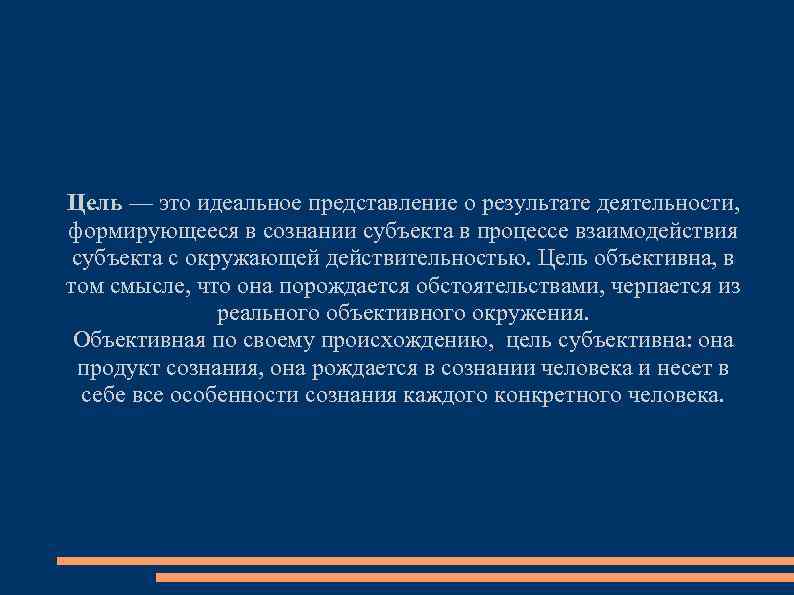 Цель — это идеальное представление о результате деятельности, формирующееся в сознании субъекта в процессе взаимодействия субъекта с окружающей действительностью. Цель объективна, в том смысле, что она порождается обстоятельствами, черпается из реального объективного окружения.
Объективная по своему происхождению, цель субъективна: она продукт сознания, она рождается в сознании человека и несет в себе все особенности сознания каждого конкретного человека.